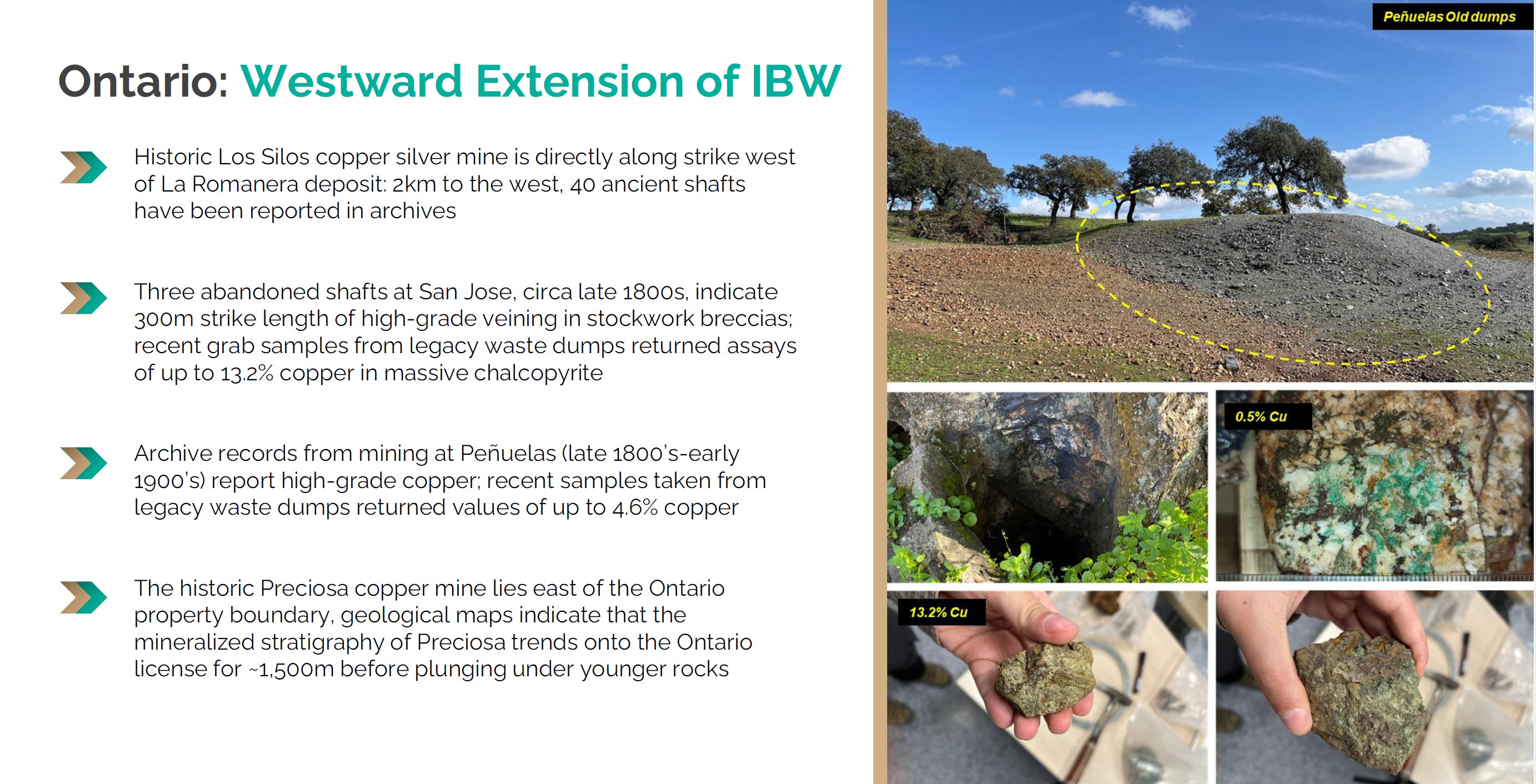 Ontario: Westward Extension of IBW

Historic Los Silos copper silver mine is directly along strike west of La Romanera deposit: 2km to the west, 40 ancient shafts have been reported in archives

Three abandoned shafts at San Jose, circa late 1800s, indicate 300m strike length of high-grade veining in stockwork breccias; recent grab samples from legacy waste dumps returned assays of up to 13.2% copper in massive chalcopyrite

Archive records from mining at Peñuelas (late 1800's-early 1900's) report high-grade copper; recent samples taken from legacy waste dumps returned values of up to 4.6% copper

The historic Preciosa copper mine lies east of the Ontario property boundary, geological maps indicate that the mineralized stratigraphy of Preciosa trends onto the Ontario license for ~1,500m before plunging under younger rocks

Peñuelas Old dumps

0.5% Cu

13.2% Cu